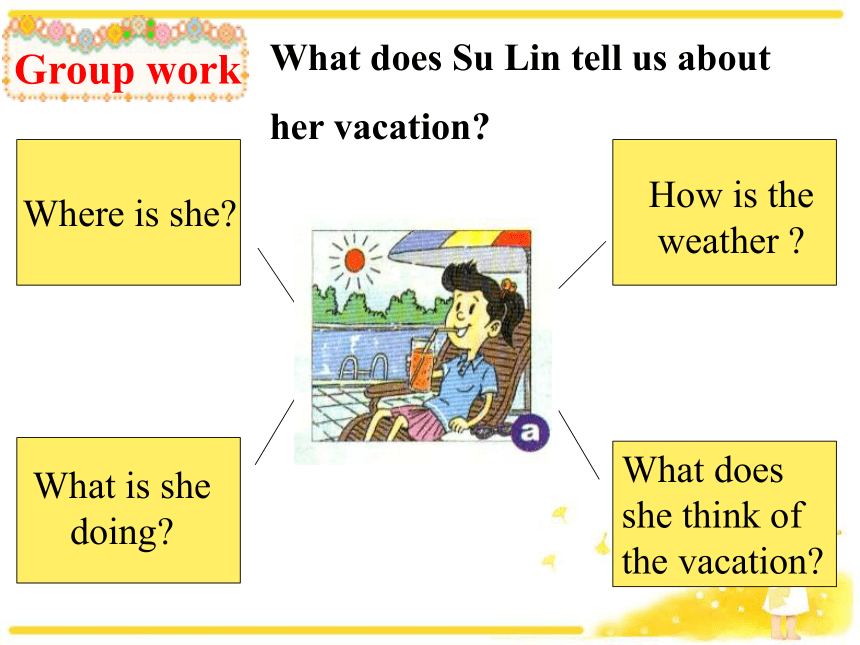 Group work

What does Su Lin tell us about her vacation?

Where is she?

How is the weather ?

a

What is she doing?

What does she think of the vacation?